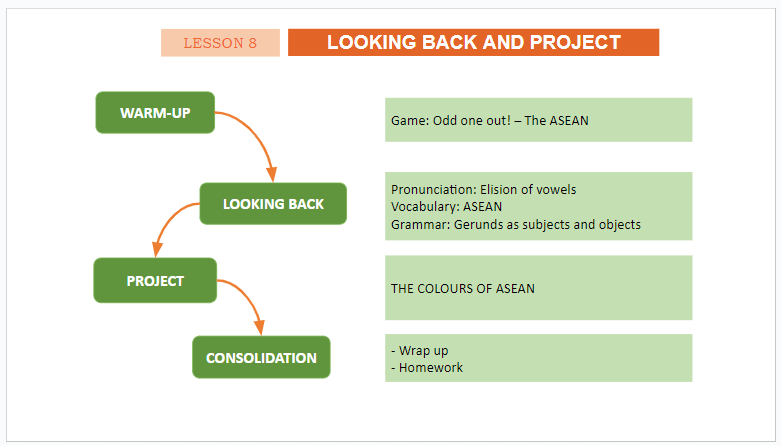 LESSON 8

LOOKING BACK AND PROJECT

WARM-UP

Game: Odd one out! – The ASEAN

LOOKING BACK

Pronunciation: Elision of vowels
Vocabulary: ASEAN
Grammar: Gerunds as subjects and objects

PROJECT

THE COLOURS OF ASEAN

CONSOLIDATION

- Wrap up
- Homework